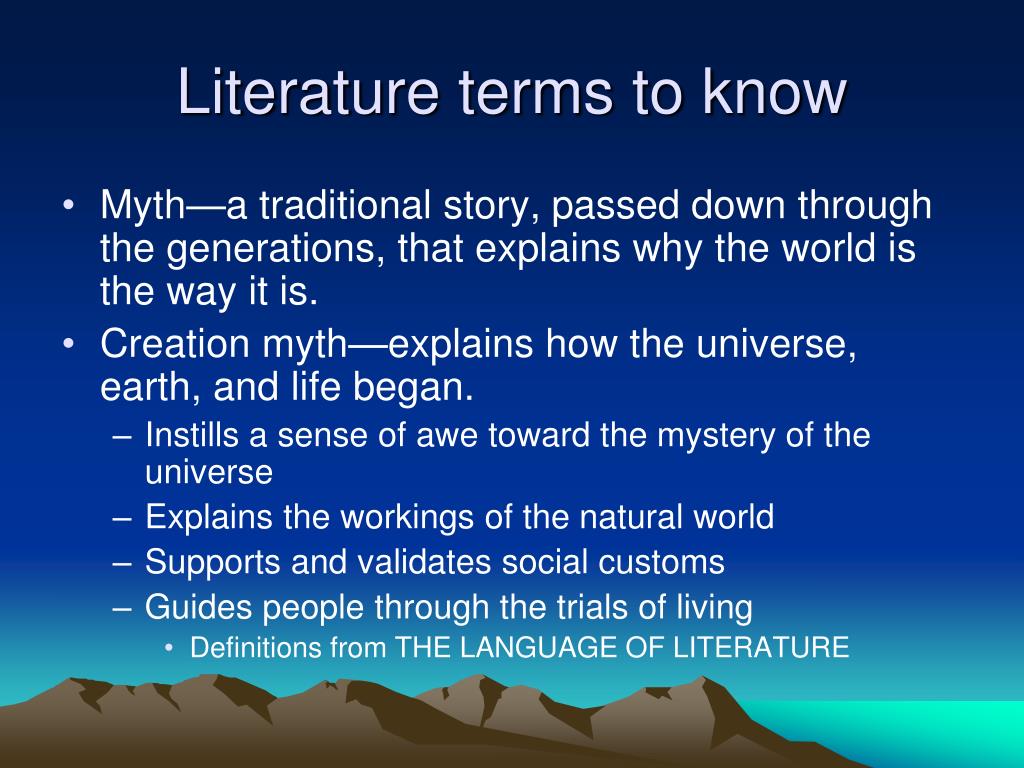 Literature terms to know

• Myth—a traditional story, passed down through the generations, that explains why the world is the way it is.
• Creation myth—explains how the universe, earth, and life began.
– Instills a sense of awe toward the mystery of the universe
– Explains the workings of the natural world
– Supports and validates social customs
– Guides people through the trials of living
• Definitions from THE LANGUAGE OF LITERATURE